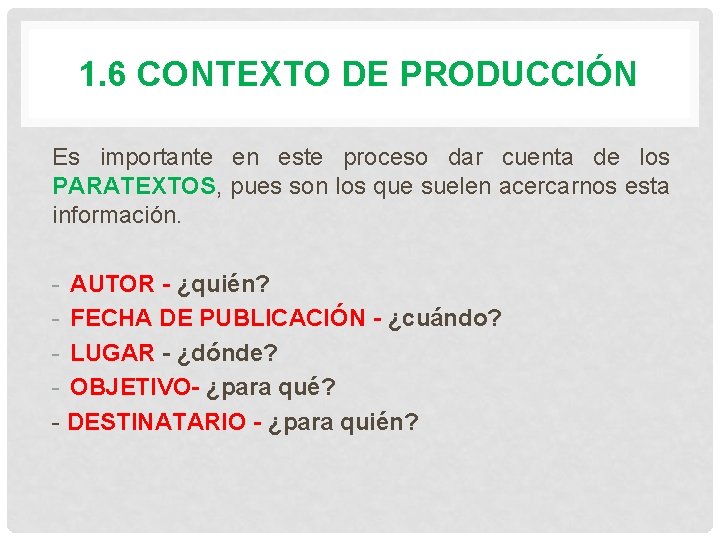 1.6 CONTEXTO DE PRODUCCIÓN

Es importante en este proceso dar cuenta de los PARATEXTOS, pues son los que suelen acercarnos esta información.

- AUTOR - ¿quién?
- FECHA DE PUBLICACIÓN - ¿cuándo?
- LUGAR - ¿dónde?
- OBJETIVO- ¿para qué?
- DESTINATARIO - ¿para quién?